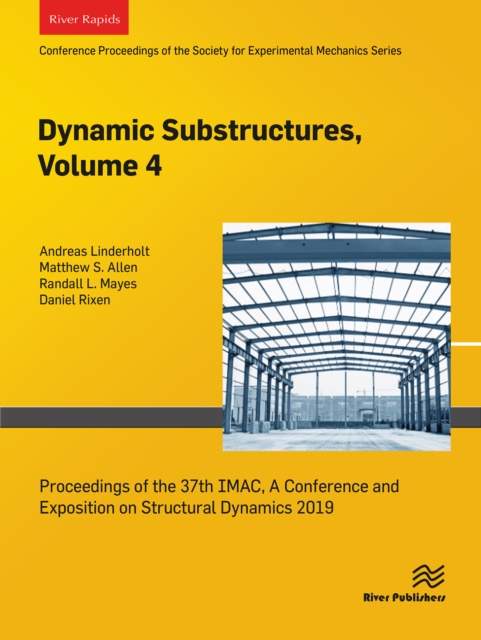 River Rapids

Conference Proceedings of the Society for Experimental Mechanics Series

Dynamic Substructures, Volume 4

Andreas Linderholt
Matthew S. Allen
Randall L. Mayes
Daniel Rixen

Proceedings of the 37th IMAC, A Conference and Exposition on Structural Dynamics 2019

River Publishers